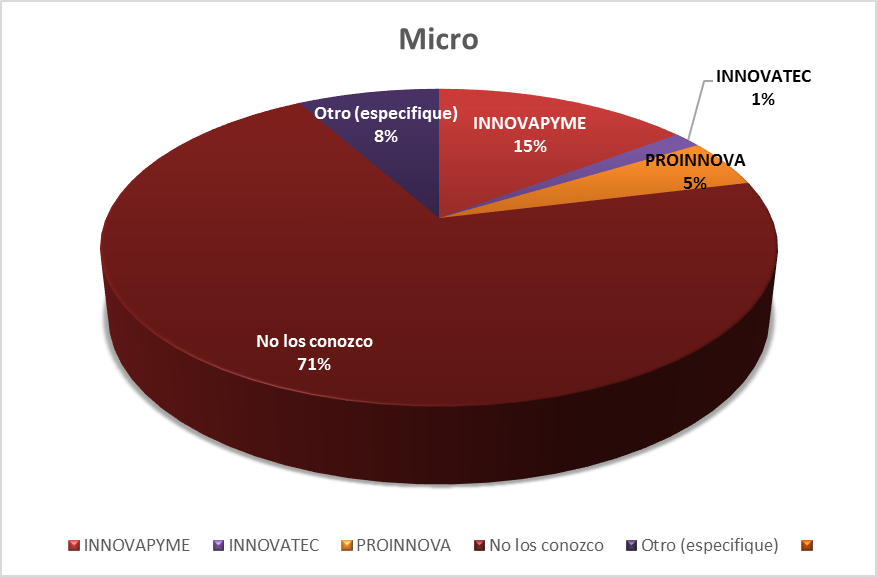 Micro

Otro (especifique)
8%

INNOVAPYME
15%

INNOVATEC
1%

PROINNOVA
5%

No los conozco
71%

INNOVAPYME INNOVATEC PROINNOVA No los conozco Otro (especifique)